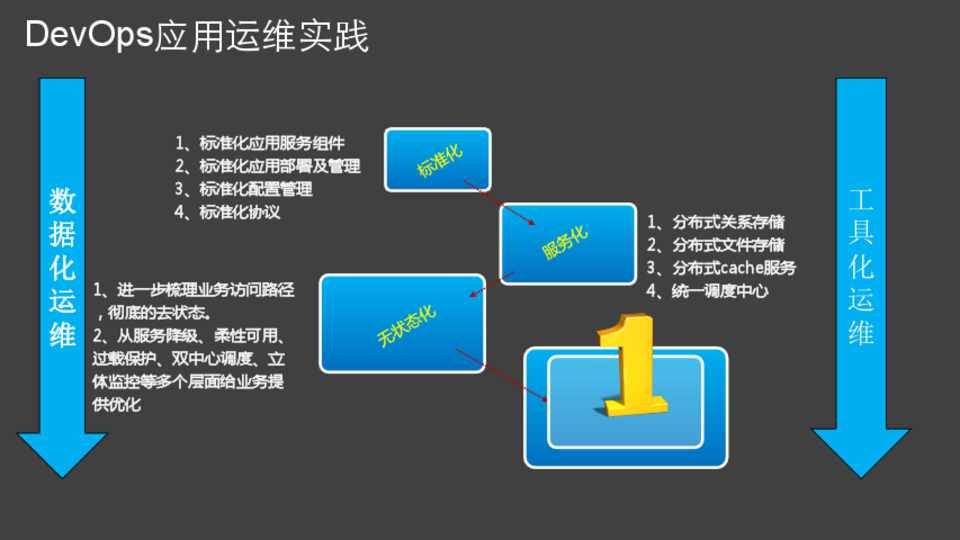 DevOps应用运维实践

数据化运维

1、标准化应用服务组件
2、标准化应用部署及管理
3、标准化配置管理
4、标准化协议

标准化

服务化

1、分布式关系存储
2、分布式文件存储
3、分布式cache服务
4、统一调度中心

1、进一步梳理业务访问路径，彻底的去状态。
2、从服务降级、柔性可用、过载保护、双中心调度、立体监控等多个层面给业务提供优化

无状态化

1

工具化运维